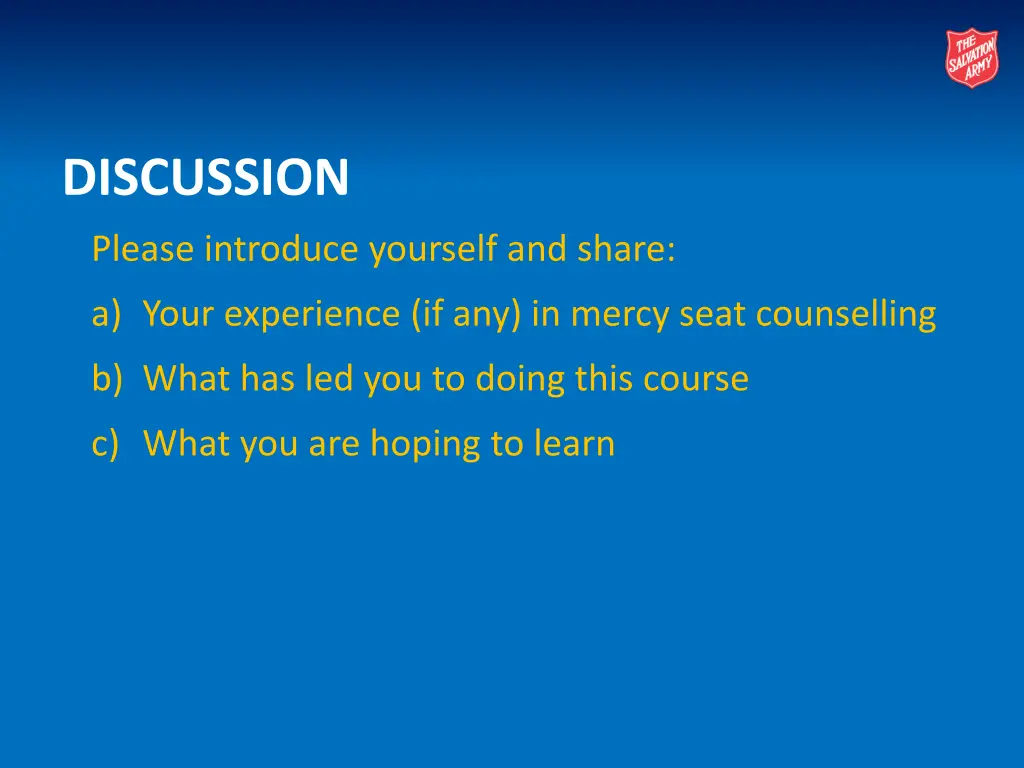 THE SALVATION ARMY

DISCUSSION

Please introduce yourself and share:

a) Your experience (if any) in mercy seat counselling

b) What has led you to doing this course

c) What you are hoping to learn